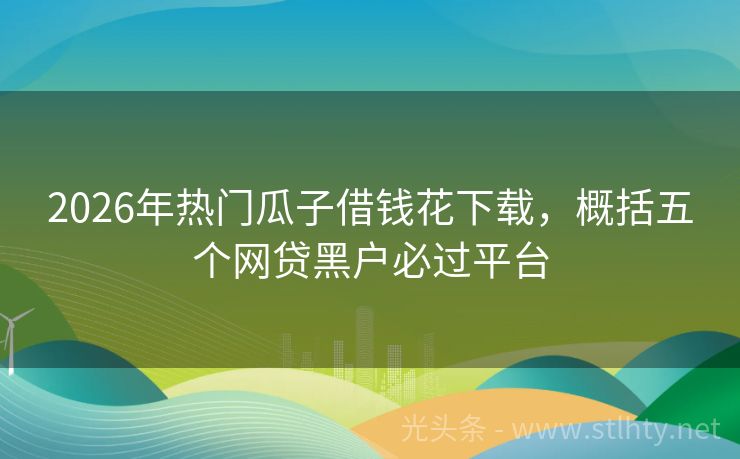 2026年热门瓜子借钱花下载，概括五个网贷黑户必过平台

光头条 - www.stlhty.net